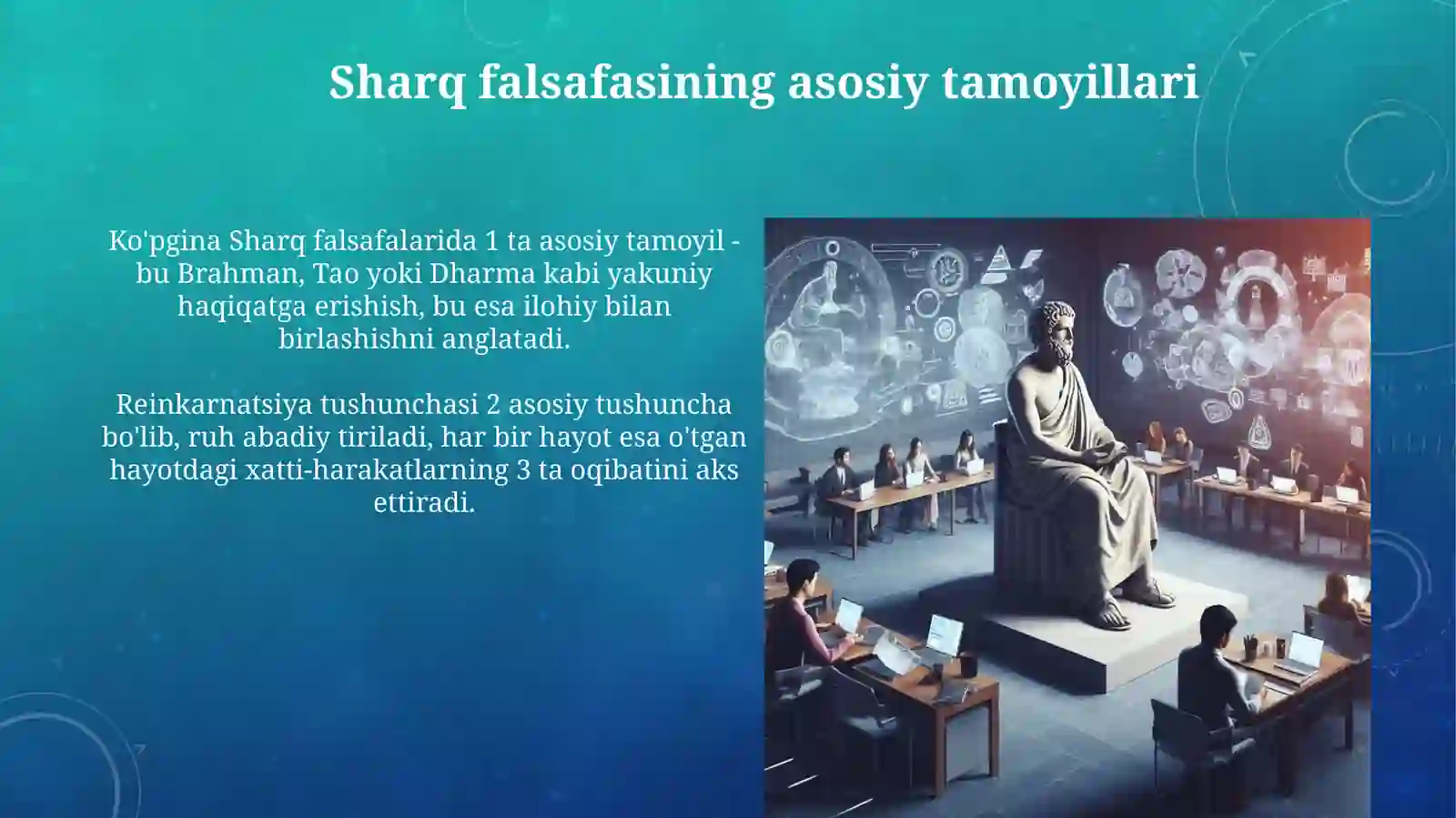 Sharq falsafasining asosiy tamoyillari

Ko'pgina Sharq falsafalarida 1 ta asosiy tamoyil - bu Brahman, Tao yoki Dharma kabi yakuniy haqiqatga erishish, bu esa ilohiy bilan birlashishni anglatadi.

Reinkarnatsiya tushunchasi 2 asosiy tushuncha bo'lib, ruh abadiy tiriladi, har bir hayot esa o'tgan hayotdagi xatti-harakatlarning 3 ta oqibatini aks ettiradi.